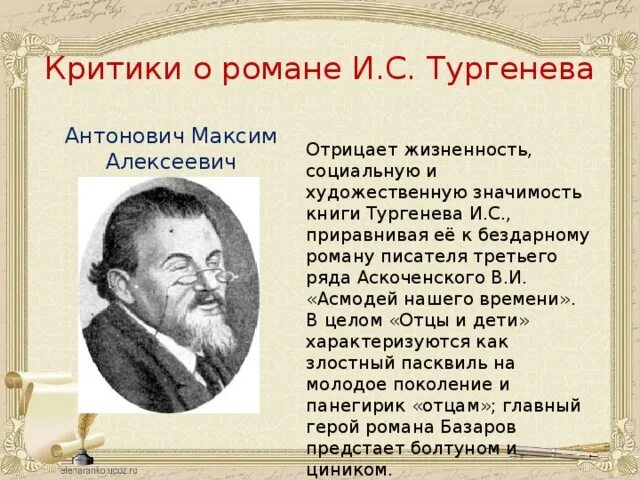 Критики о романе И.С. Тургенева

Антонович Максим Алексеевич

Отрицает жизненность, социальную и художественную значимость книги Тургенева И.С., приравнивая её к бездарному роману писателя третьего ряда Аскоченского В.И. «Асмодей нашего времени». В целом «Отцы и дети» характеризуются как злостный пасквиль на молодое поколение и панегирик «отцам»; главный герой романа Базаров предстает болтуном и циником.

elenaranko.ucoz.ru